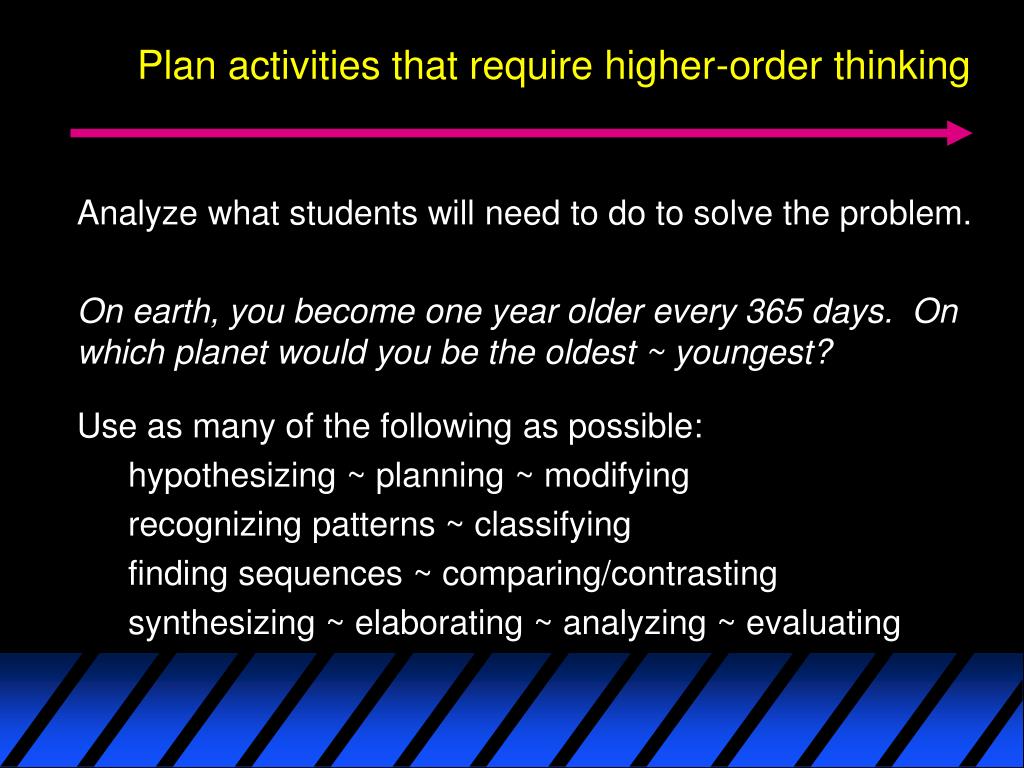 Plan activities that require higher-order thinking

Analyze what students will need to do to solve the problem.

On earth, you become one year older every 365 days. On which planet would you be the oldest ~ youngest?

Use as many of the following as possible:
hypothesizing ~ planning ~ modifying
recognizing patterns ~ classifying
finding sequences ~ comparing/contrasting
synthesizing ~ elaborating ~ analyzing ~ evaluating